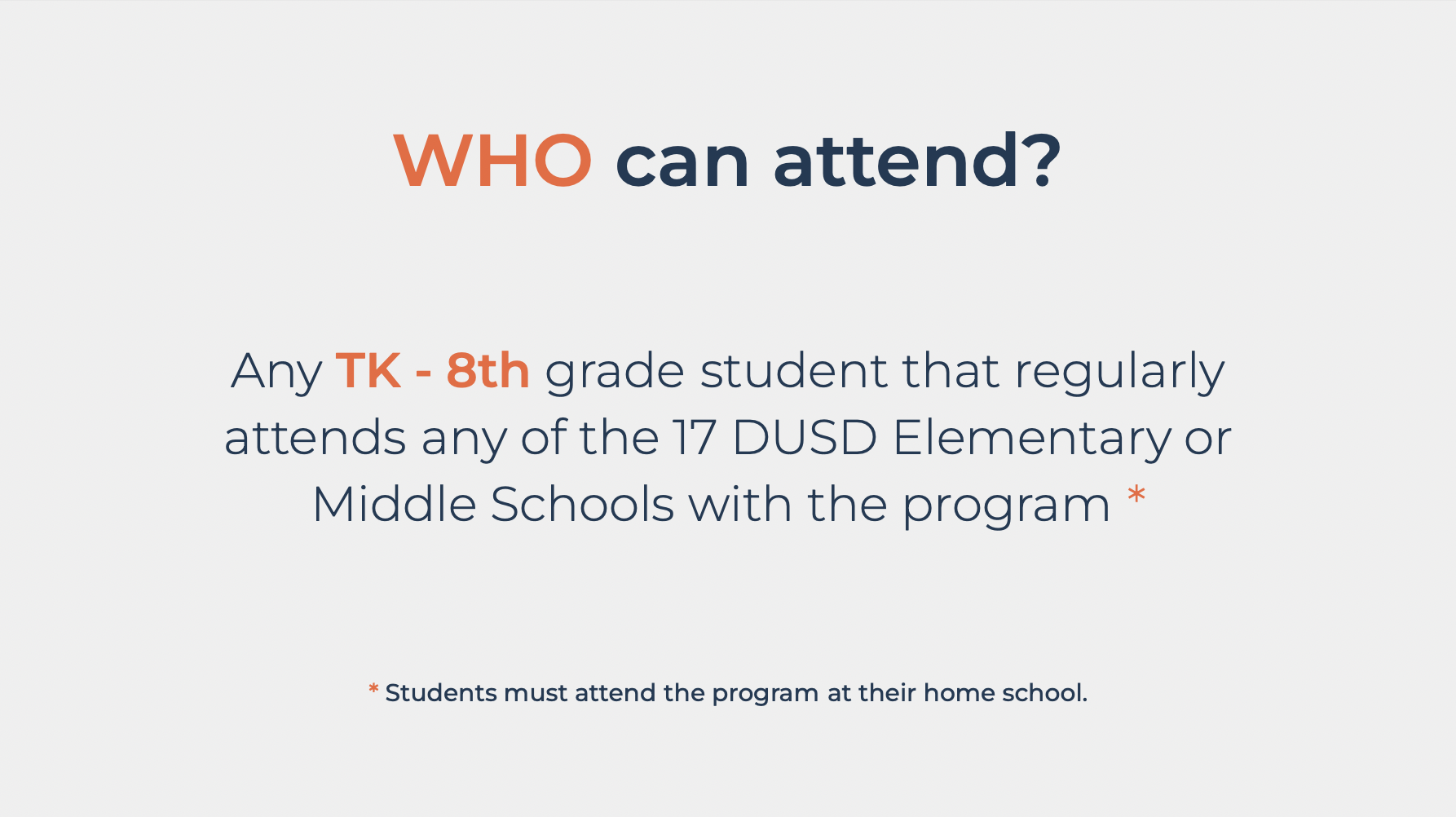 WHO can attend?

Any TK - 8th grade student that regularly attends any of the 17 DUSD Elementary or Middle Schools with the program *

* Students must attend the program at their home school.